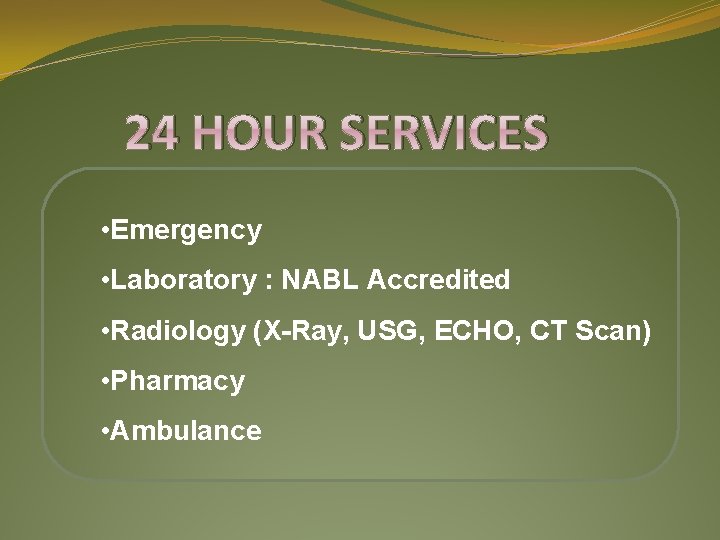 24 HOUR SERVICES

•Emergency

•Laboratory : NABL Accredited

•Radiology (X-Ray, USG, ECHO, CT Scan)

•Pharmacy

•Ambulance